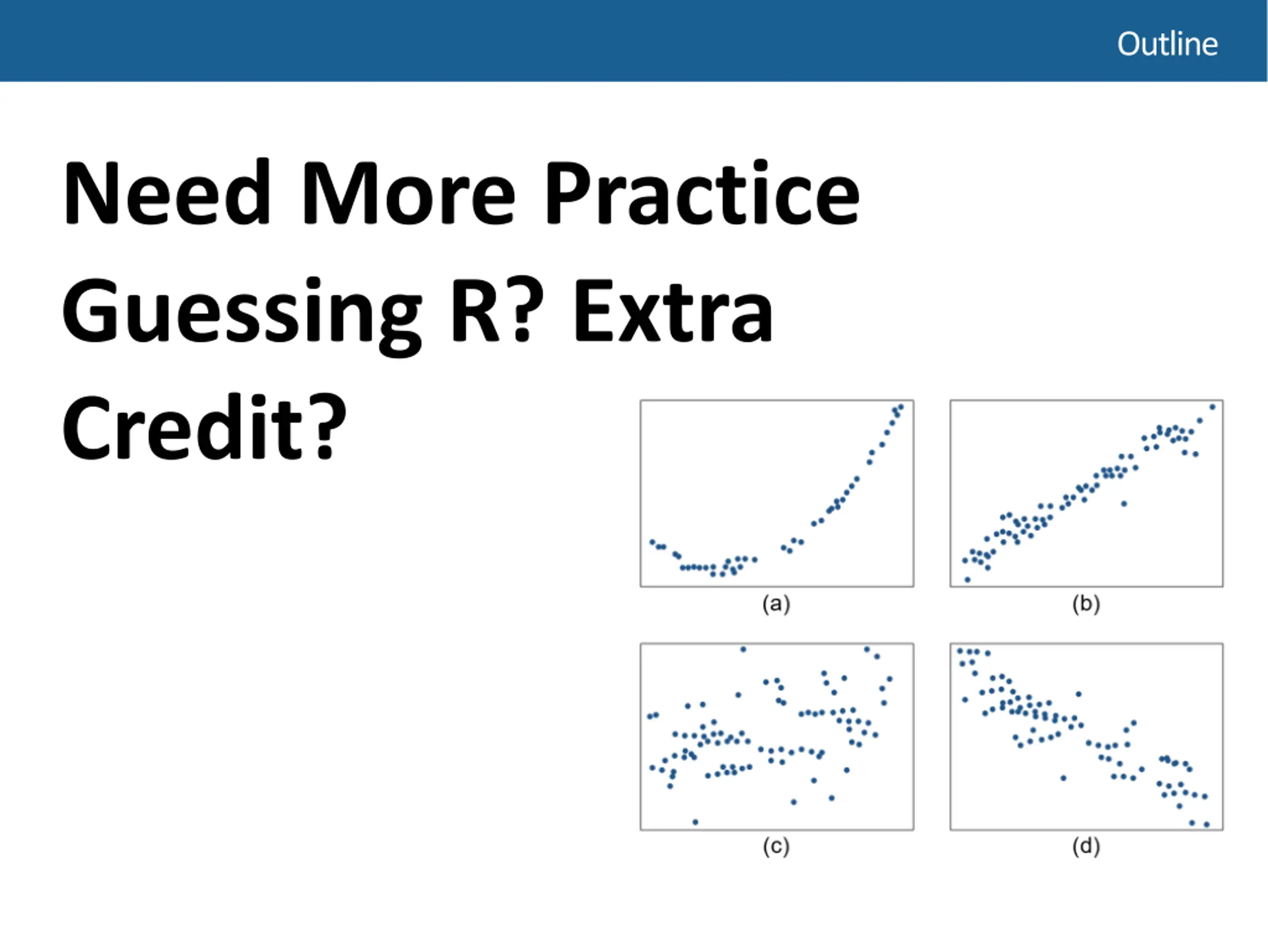 Outline

Need More Practice Guessing R? Extra Credit?

(a)

(b)

(c)

(d)